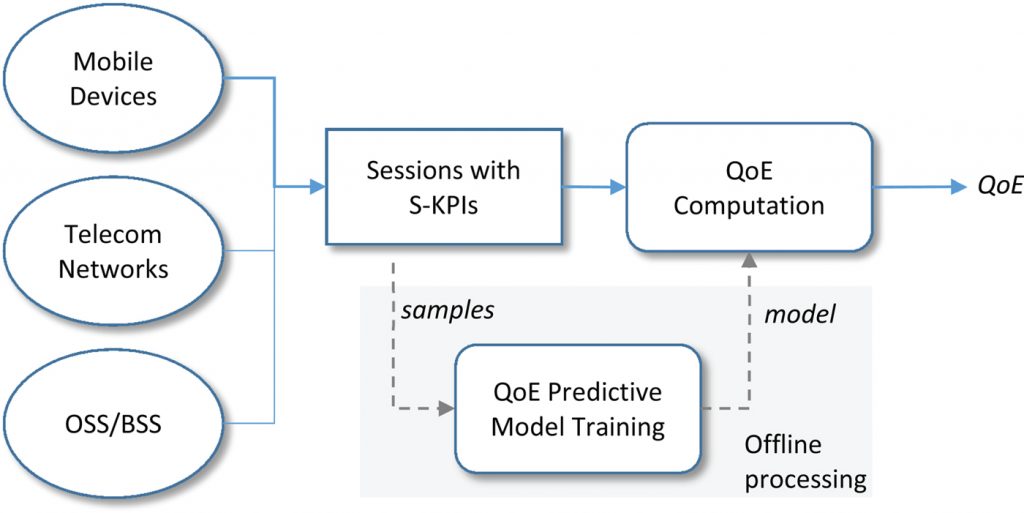 Mobile Devices

Telecom Networks

OSS/BSS

Sessions with S-KPIs

QoE Computation

QoE

samples

model

QoE Predictive Model Training

Offline processing